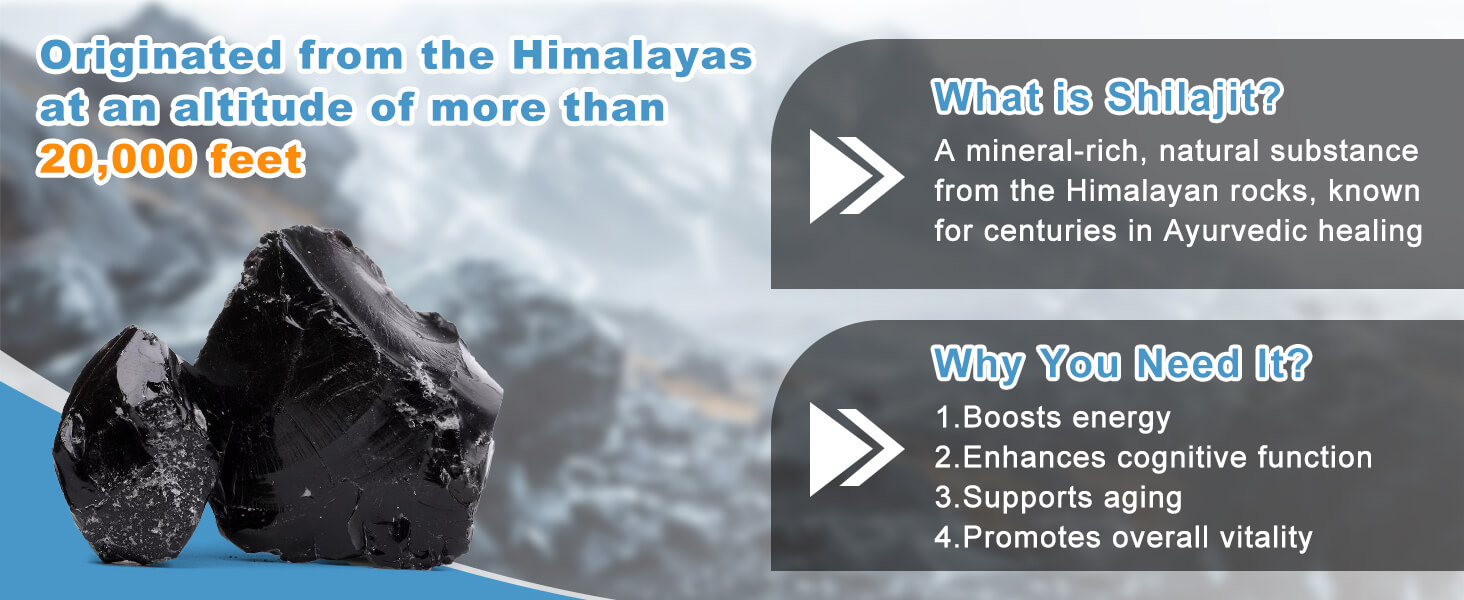 Originated from the Himalayas at an altitude of more than 20,000 feet

What is Shilajit?

A mineral-rich, natural substance from the Himalayan rocks, known for centuries in Ayurvedic healing

Why You Need It?

1.Boosts energy
2.Enhances cognitive function
3.Supports aging
4.Promotes overall vitality